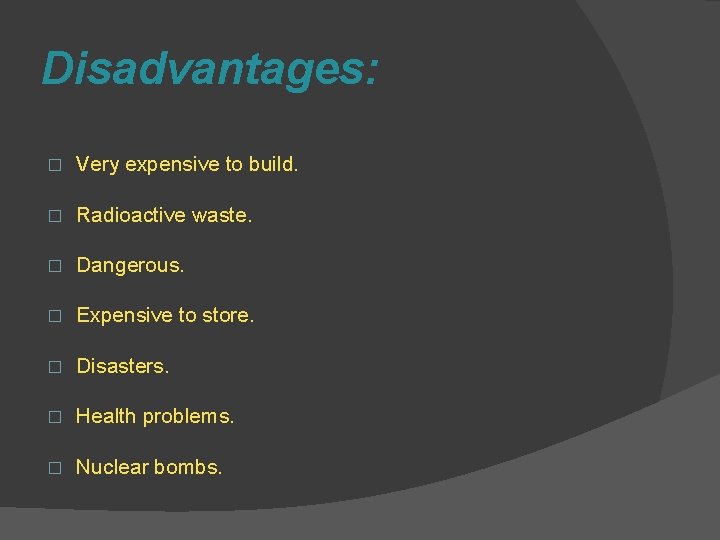 Disadvantages:

□ Very expensive to build.

□ Radioactive waste.

□ Dangerous.

□ Expensive to store.

□ Disasters.

□ Health problems.

□ Nuclear bombs.